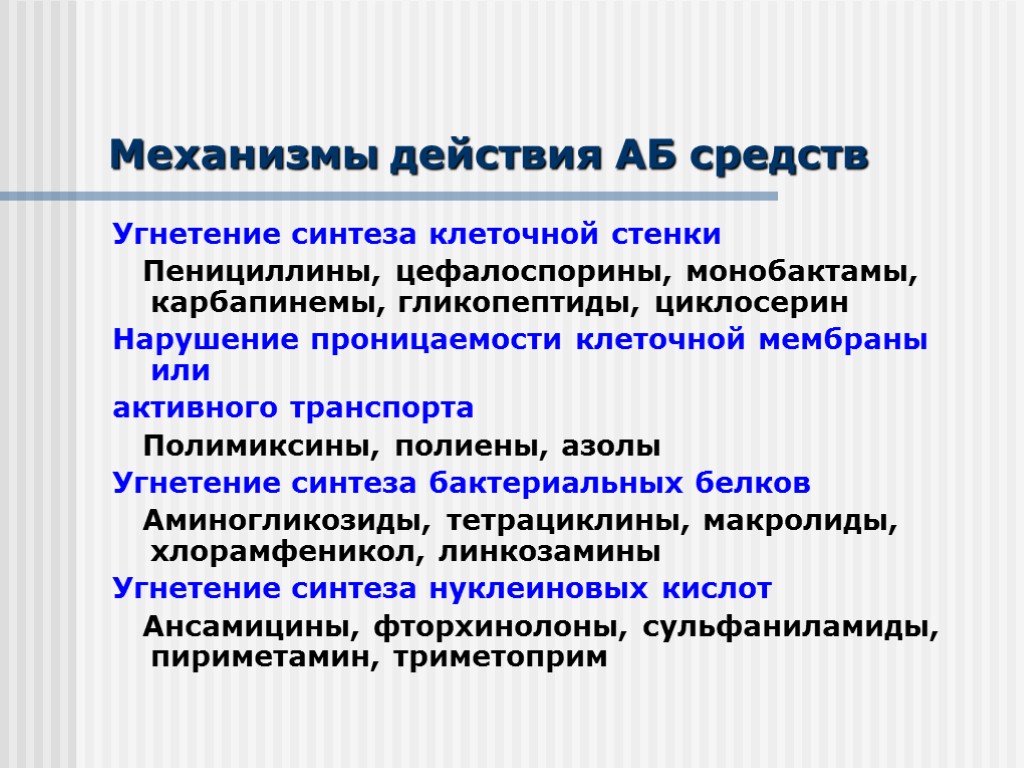 Механизмы действия АБ средств

Угнетение синтеза клеточной стенки

Пенициллины, цефалоспорины, монобактамы, карбапинемы, гликопептиды, циклосерин

Нарушение проницаемости клеточной мембраны или

активного транспорта

Полимиксины, полиены, азолы

Угнетение синтеза бактериальных белков

Аминогликозиды, тетрациклины, макролиды, хлорамфеникол, линкозамины

Угнетение синтеза нуклеиновых кислот

Ансамицины, фторхинолоны, сульфаниламиды, пириметамин, триметоприм